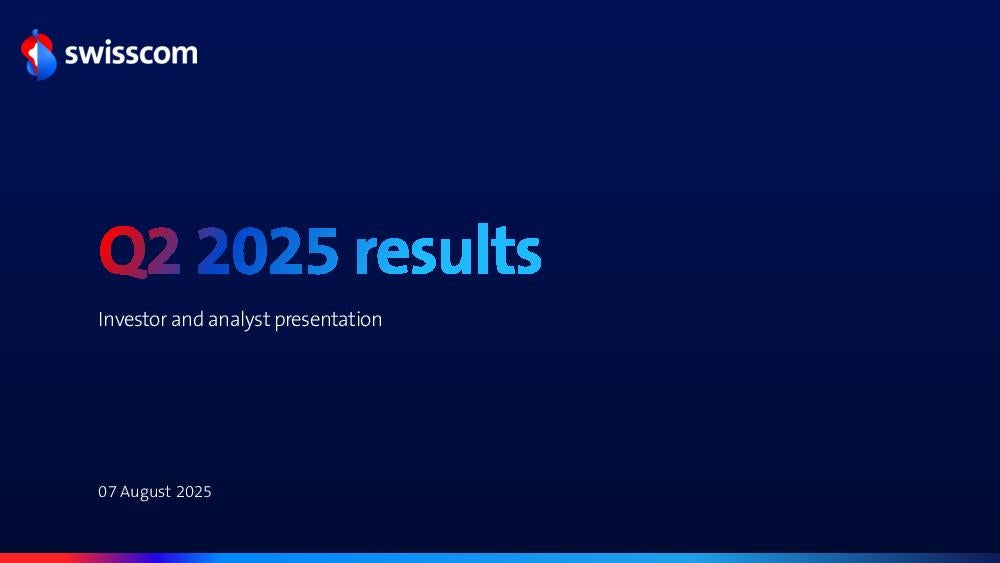 swisscom

Q2 2025 results

Investor and analyst presentation

07 August 2025